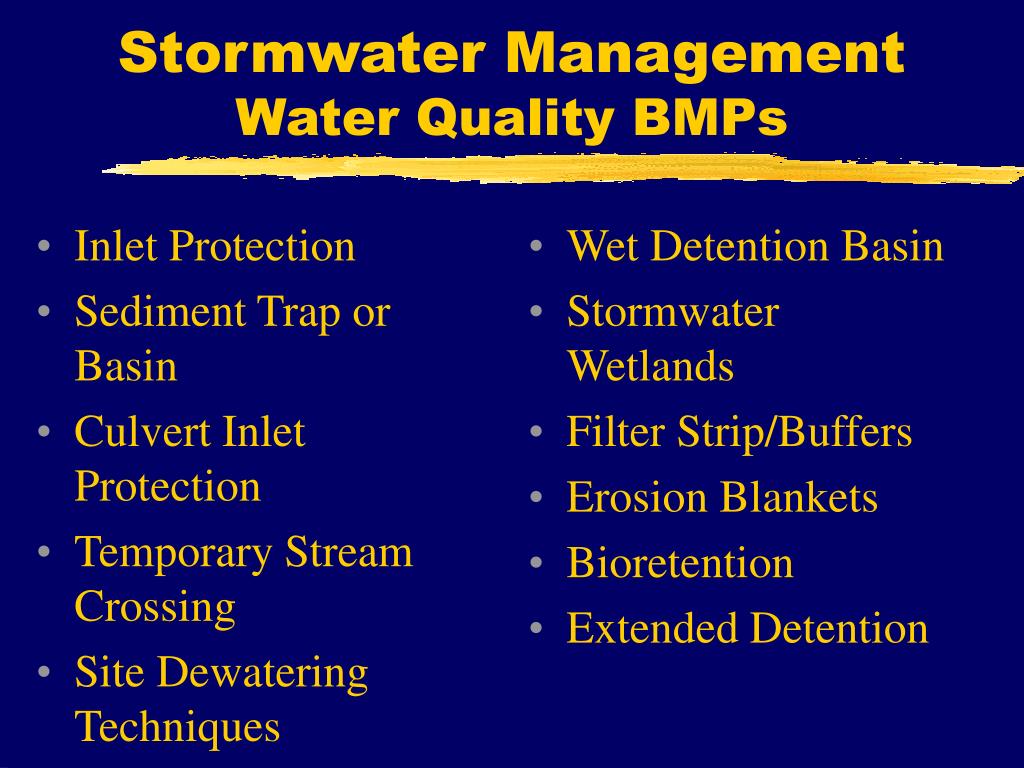 Stormwater Management
Water Quality BMPs

• Inlet Protection
• Sediment Trap or Basin
• Culvert Inlet Protection
• Temporary Stream Crossing
• Site Dewatering Techniques

• Wet Detention Basin
• Stormwater Wetlands
• Filter Strip/Buffers
• Erosion Blankets
• Bioretention
• Extended Detention